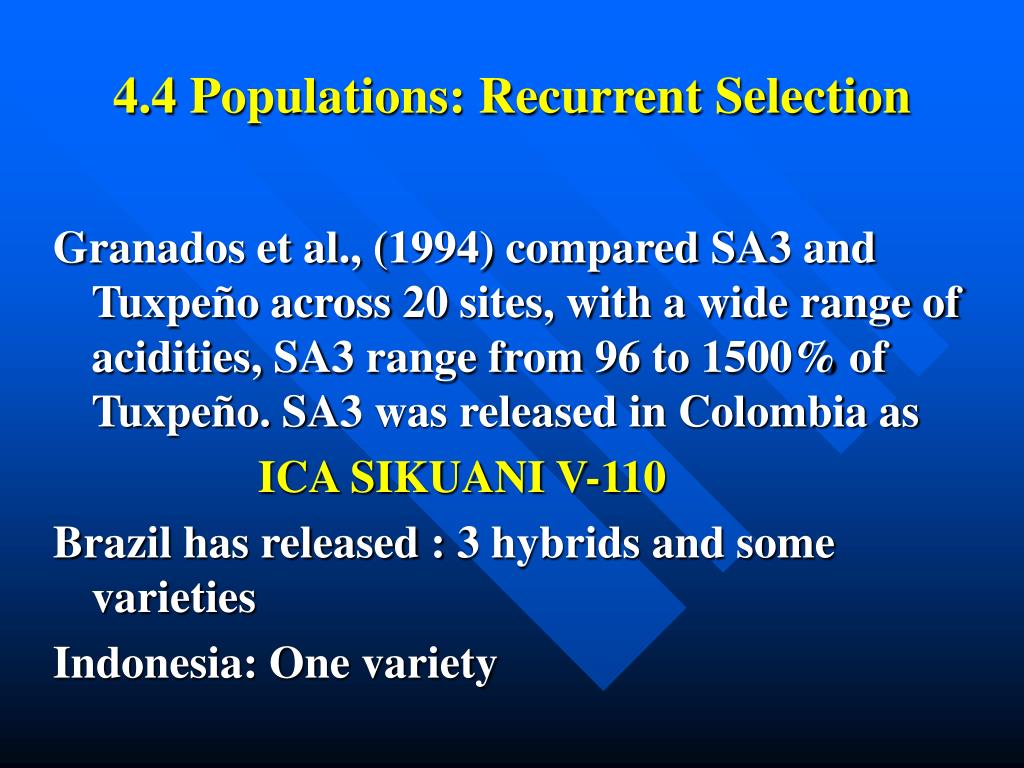 4.4 Populations: Recurrent Selection

Granados et al., (1994) compared SA3 and Tuxpeño across 20 sites, with a wide range of acidities, SA3 range from 96 to 1500% of Tuxpeño. SA3 was released in Colombia as

ICA SIKUANI V-110

Brazil has released : 3 hybrids and some varieties

Indonesia: One variety